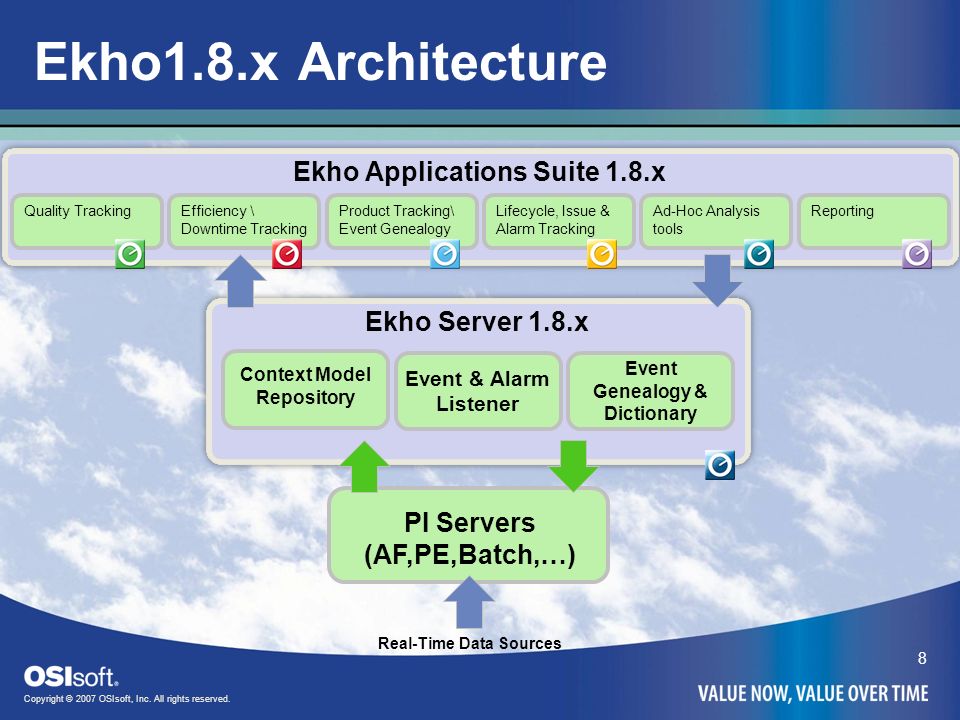 Ekho1.8.x Architecture

Ekho Applications Suite 1.8.x

Quality Tracking

Efficiency \ Downtime Tracking

Product Tracking\ Event Genealogy

Lifecycle, Issue & Alarm Tracking

Ad-Hoc Analysis tools

Reporting

Ekho Server 1.8.x

Context Model Repository

Event & Alarm Listener

Event Genealogy & Dictionary

PI Servers (AF,PE,Batch,…)

Real-Time Data Sources

8

OSIsoft.

Copyright © 2007 OSIsoft, Inc. All rights reserved.

VALUE NOW, VALUE OVER TIME